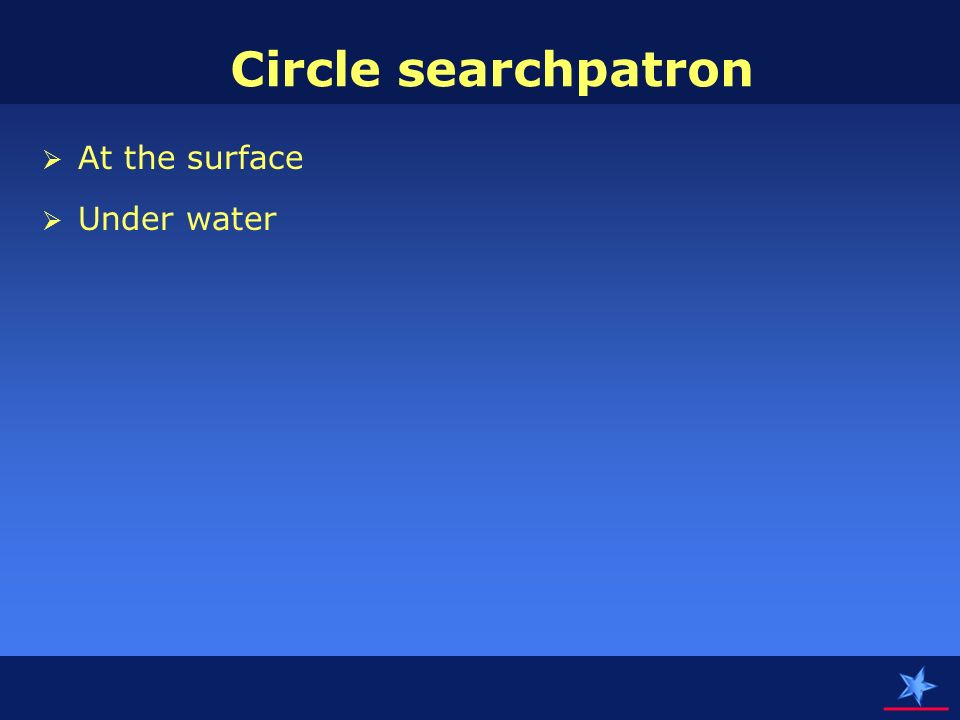 Circle searchpatron

➢ At the surface

➢ Under water